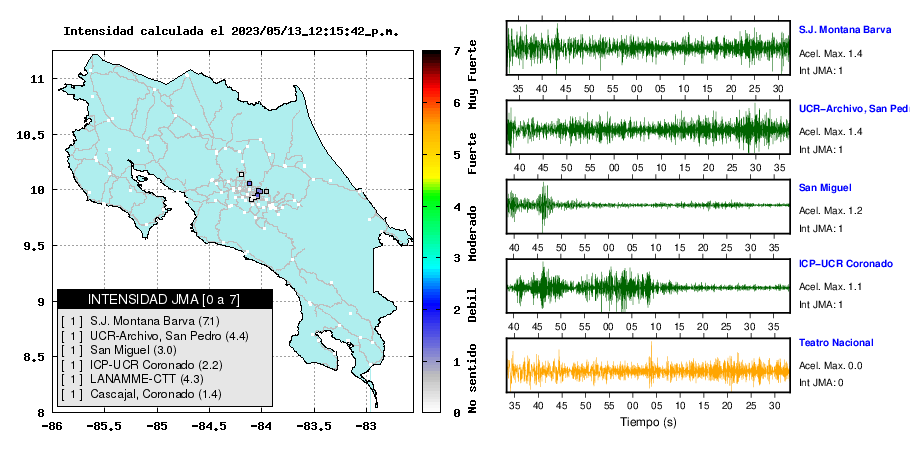 Intensidad calculada el 2023/05/13_12:15:42_p.m.

11
10.5
10
9.5
9
8.5
8
-86
-85.5
-85
-84.5
-84
-83.5
-83

INTENSIDAD JMA [0 a 7]
[ 1 ] S.J. Montana Barva (7.1)
[ 1 ] UCR-Archivo, San Pedro (4.4)
[ 1 ] San Miguel (3.0)
[ 1 ] ICP-UCR Coronado (2.2)
[ 1 ] LANAMME-CTT (4.3)
[ 1 ] Cascajal, Coronado (1.4)

7
6
5
4
3
2
1
0
Muy Fuerte
Fuerte
Moderado
Debil
No sentido

35 40 45 50 55 00 05 10 15 20 25 30
S.J. Montana Barva
Acel. Max. 1.4
Int JMA: 1

40 45 50 55 00 05 10 15 20 25 30 35
UCR-Archivo, San Pedro
Acel. Max. 1.4
Int JMA: 1

40 45 50 55 00 05 10 15 20 25 30 35
San Miguel
Acel. Max. 1.2
Int JMA: 1

40 45 50 55 00 05 10 15 20 25 30 35
ICP-UCR Coronado
Acel. Max. 1.1
Int JMA: 1

35 40 45 50 55 00 05 10 15 20 25 30
Teatro Nacional
Acel. Max. 0.0
Int JMA: 0

Tiempo (s)